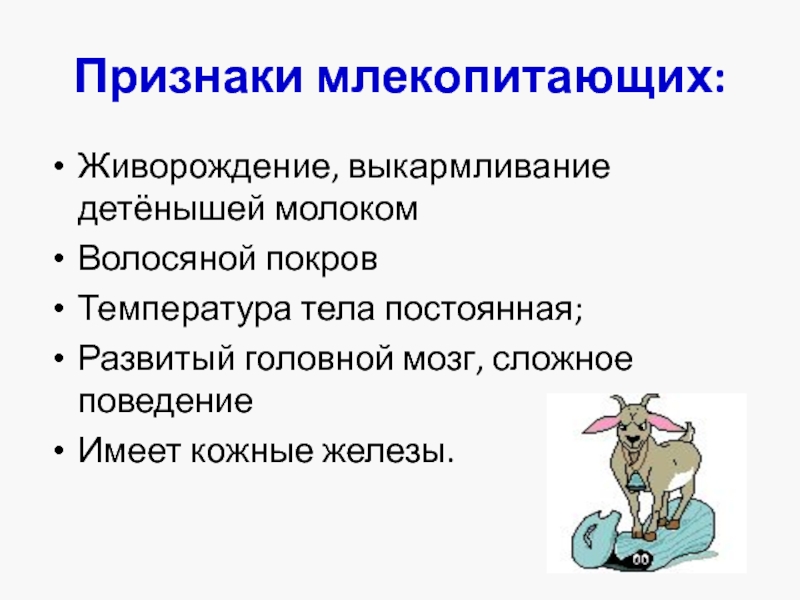 Признаки млекопитающих:

• Живорождение, выкармливание детёнышей молоком
• Волосяной покров
• Температура тела постоянная;
• Развитый головной мозг, сложное поведение
• Имеет кожные железы.